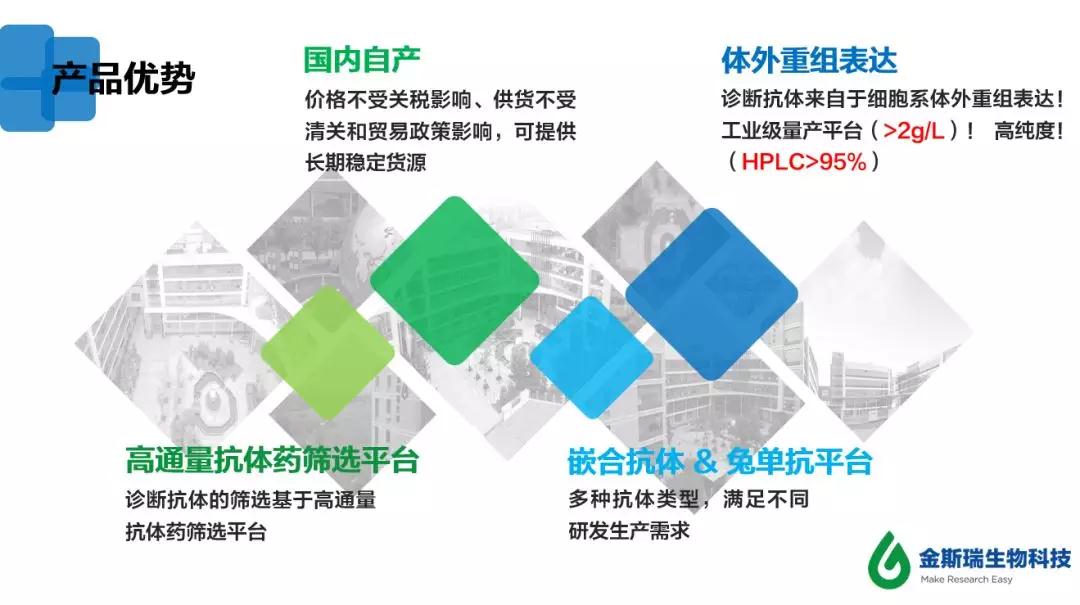 产品优势

国内自产

价格不受关税影响、供货不受清关和贸易政策影响，可提供长期稳定货源

体外重组表达

诊断抗体来自于细胞系体外重组表达！工业级量产平台（>2g/L）！ 高纯度！（HPLC>95%）

高通量抗体药筛选平台

诊断抗体的筛选基于高通量抗体药筛选平台

嵌合抗体 & 兔单抗平台

多种抗体类型，满足不同研发生产需求

金斯瑞生物科技
Make Research Easy